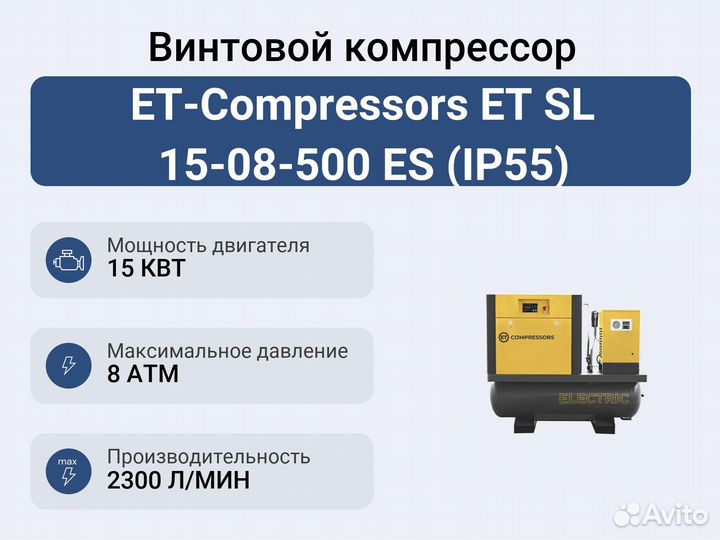 Винтовой компрессор

ET-Compressors ET SL 15-08-500 ES (IP55)

Мощность двигателя
15 КВТ

Максимальное давление
8 АТМ

max
Производительность
2300 Л/МИН

ET COMPRESSORS

ELECTRIC

Avito